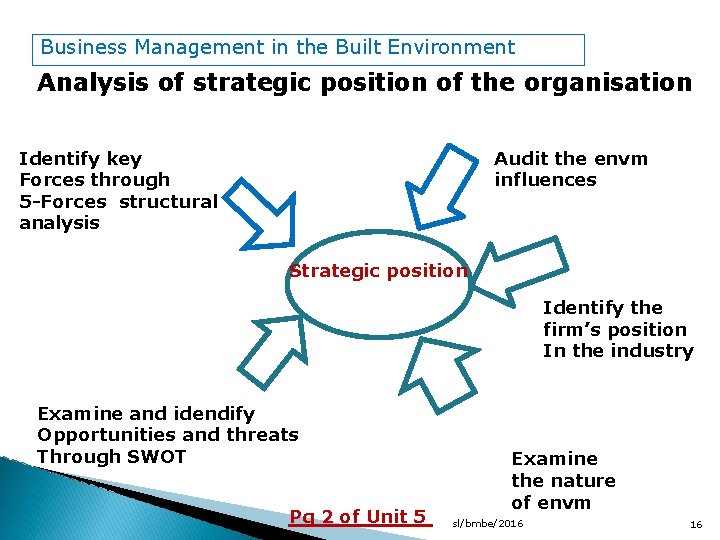 Business Management in the Built Environment

Analysis of strategic position of the organisation

Identify key Forces through 5-Forces structural analysis

Audit the envm influences

Strategic position

Identify the firm's position In the industry

Examine and idendify Opportunities and threats Through SWOT

Examine the nature of envm

Pg 2 of Unit 5

sl/bmbe/2016

16